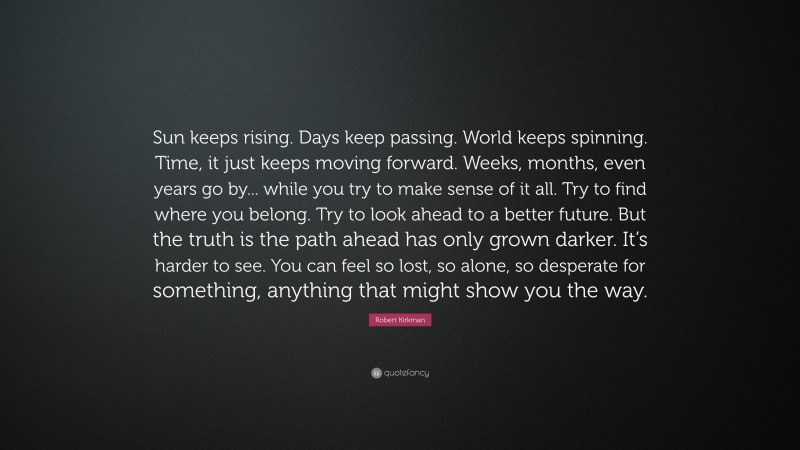 Sun keeps rising. Days keep passing. World keeps spinning. Time, it just keeps moving forward. Weeks, months, even years go by... while you try to make sense of it all. Try to find where you belong. Try to look ahead to a better future. But the truth is the path ahead has only grown darker. It's harder to see. You can feel so lost, so alone, so desperate for something, anything that might show you the way.

Robert Kirkman

quotefancy